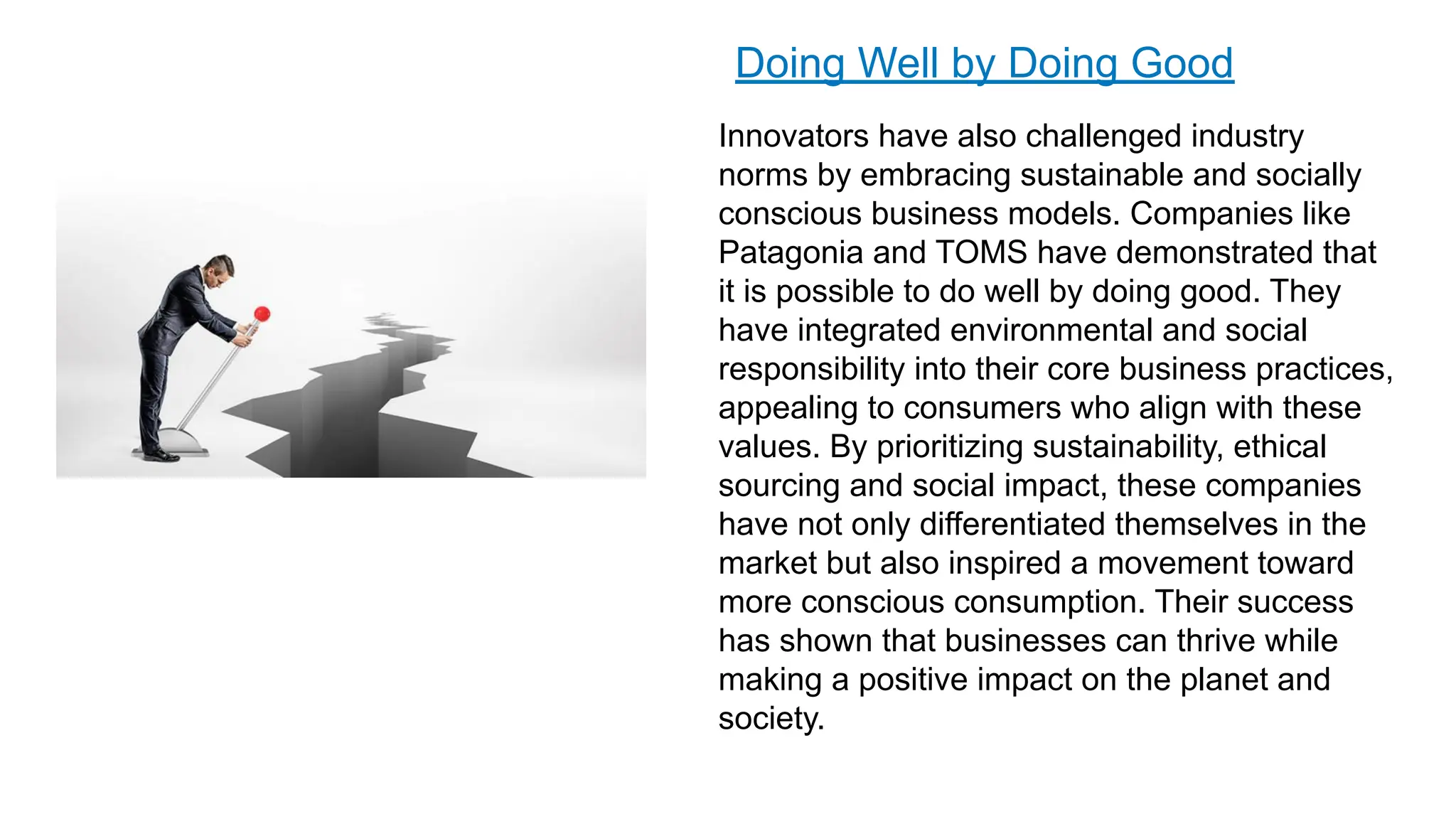 Doing Well by Doing Good

Innovators have also challenged industry norms by embracing sustainable and socially conscious business models. Companies like Patagonia and TOMS have demonstrated that it is possible to do well by doing good. They have integrated environmental and social responsibility into their core business practices, appealing to consumers who align with these values. By prioritizing sustainability, ethical sourcing and social impact, these companies have not only differentiated themselves in the market but also inspired a movement toward more conscious consumption. Their success has shown that businesses can thrive while making a positive impact on the planet and society.